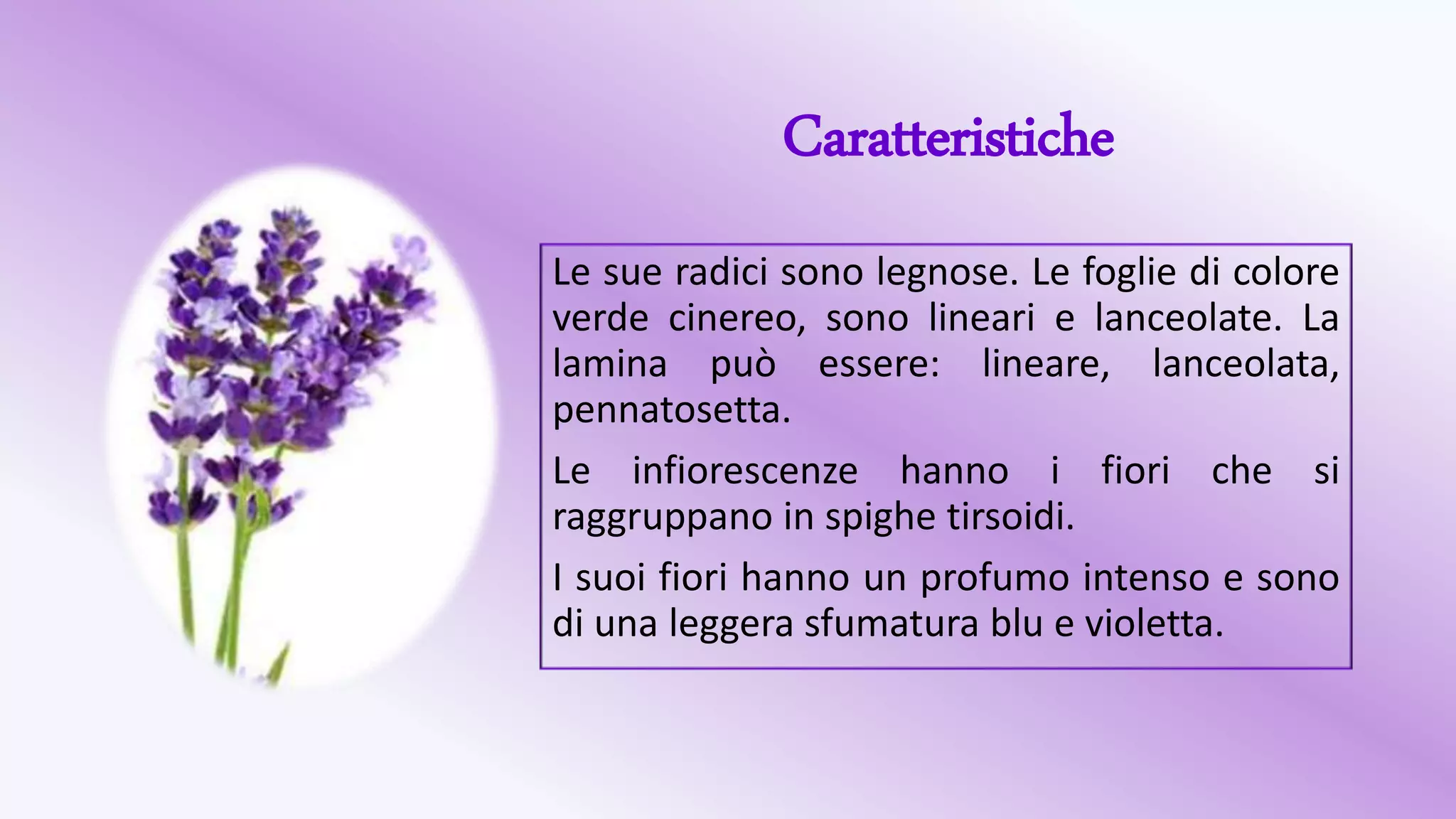 Caratteristiche

Le sue radici sono legnose. Le foglie di colore verde cinereo, sono lineari e lanceolate. La lamina può essere: lineare, lanceolata, pennatosetta.

Le infiorescenze hanno i fiori che si raggruppano in spighe tirsoidi.

I suoi fiori hanno un profumo intenso e sono di una leggera sfumatura blu e violetta.